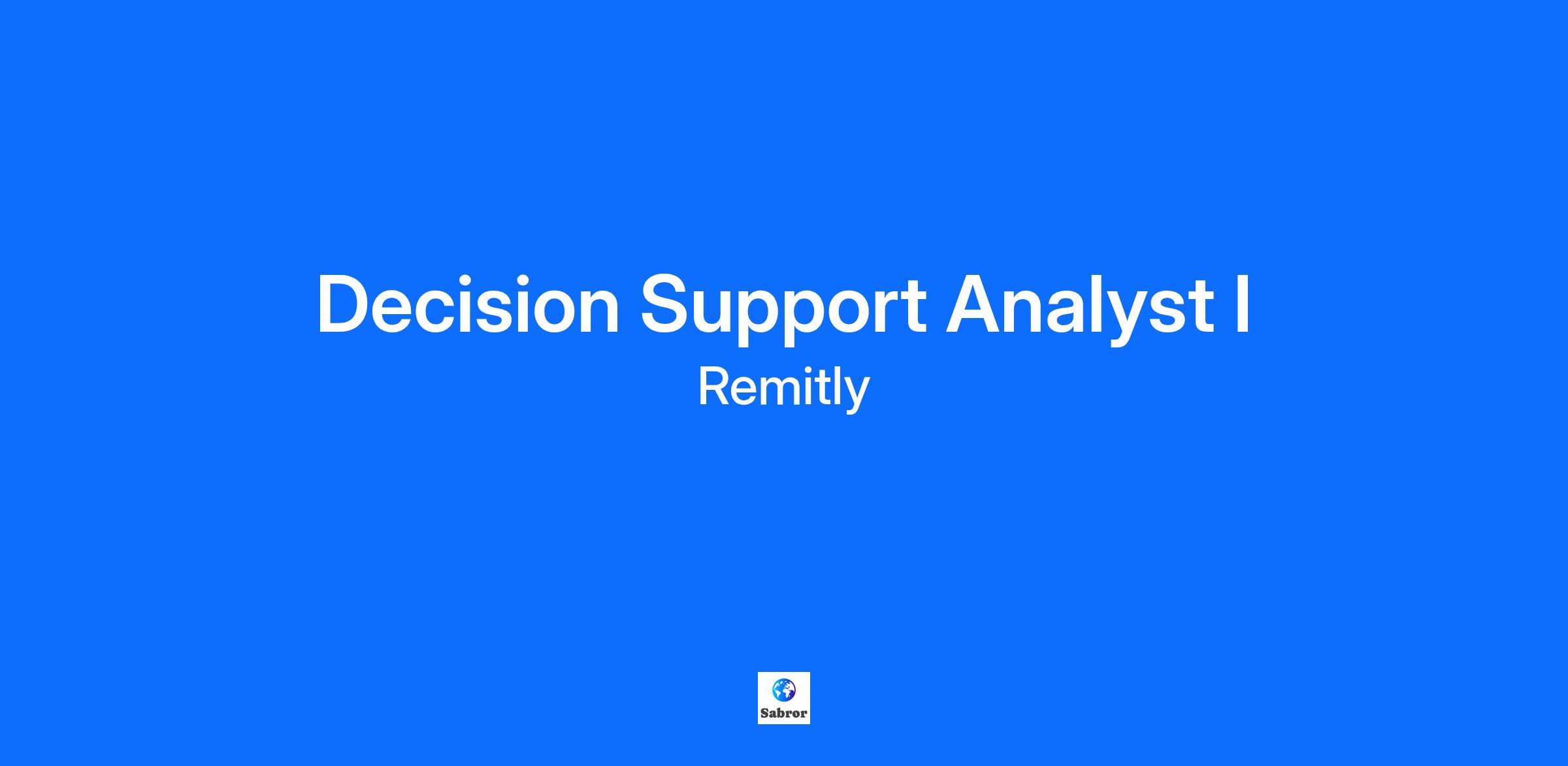 Decision Support Analyst I
Remitly

Sabror